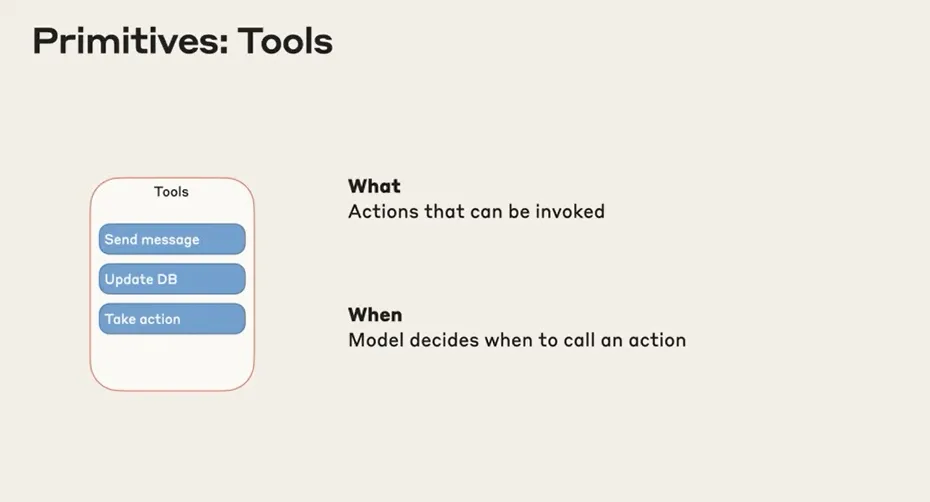 Primitives: Tools

Tools

Send message

Update DB

Take action

What
Actions that can be invoked

When
Model decides when to call an action